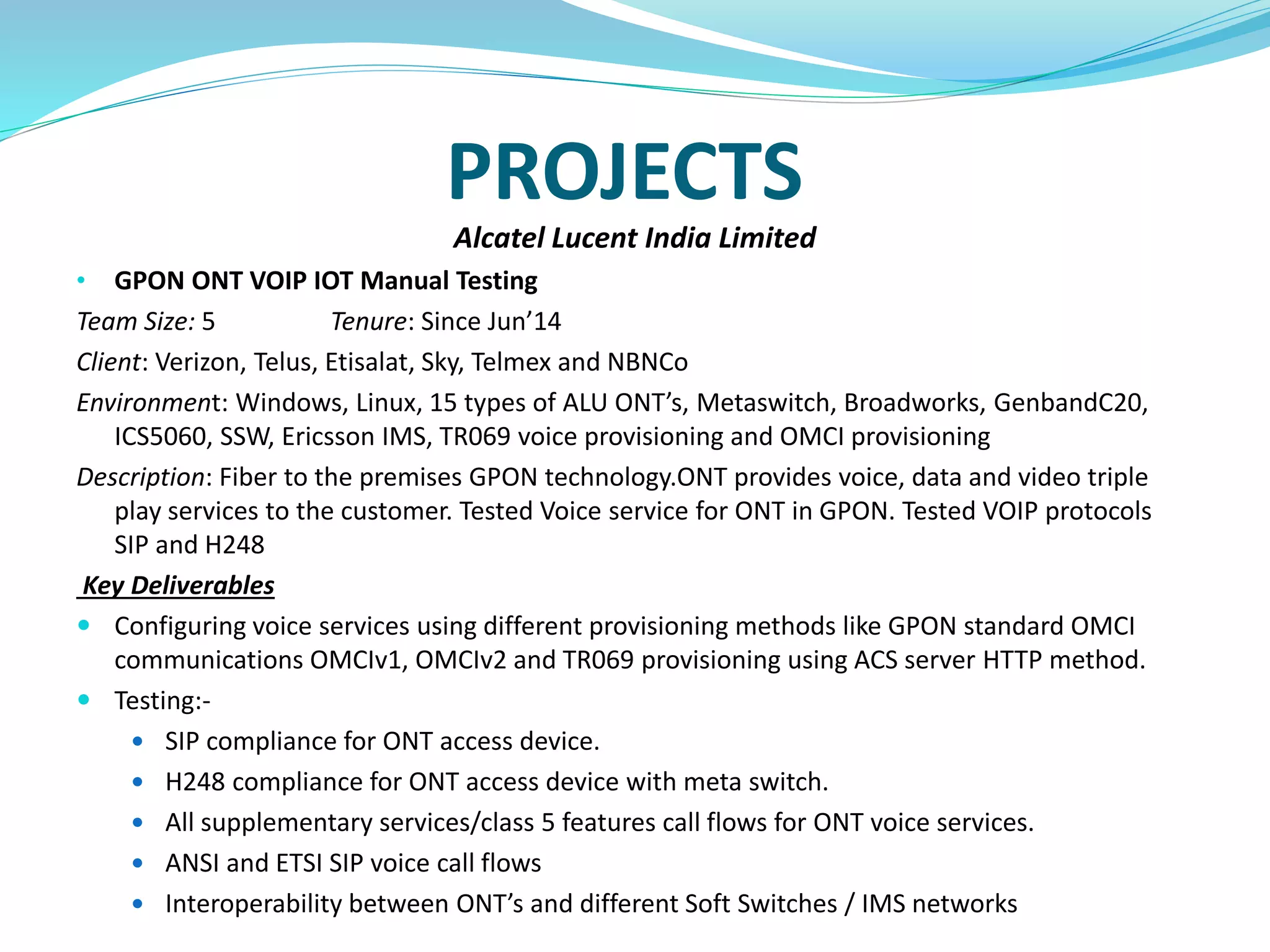 PROJECTS

Alcatel Lucent India Limited

• GPON ONT VOIP IOT Manual Testing

Team Size: 5 Tenure: Since Jun’14

Client: Verizon, Telus, Etisalat, Sky, Telmex and NBNCo

Environment: Windows, Linux, 15 types of ALU ONT’s, Metaswitch, Broadworks, GenbandC20, ICS5060, SSW, Ericsson IMS, TR069 voice provisioning and OMCI provisioning

Description: Fiber to the premises GPON technology.ONT provides voice, data and video triple play services to the customer. Tested Voice service for ONT in GPON. Tested VOIP protocols SIP and H248

Key Deliverables

• Configuring voice services using different provisioning methods like GPON standard OMCI communications OMCIv1, OMCIv2 and TR069 provisioning using ACS server HTTP method.

• Testing:-

• SIP compliance for ONT access device.

• H248 compliance for ONT access device with meta switch.

• All supplementary services/class 5 features call flows for ONT voice services.

• ANSI and ETSI SIP voice call flows

• Interoperability between ONT’s and different Soft Switches / IMS networks